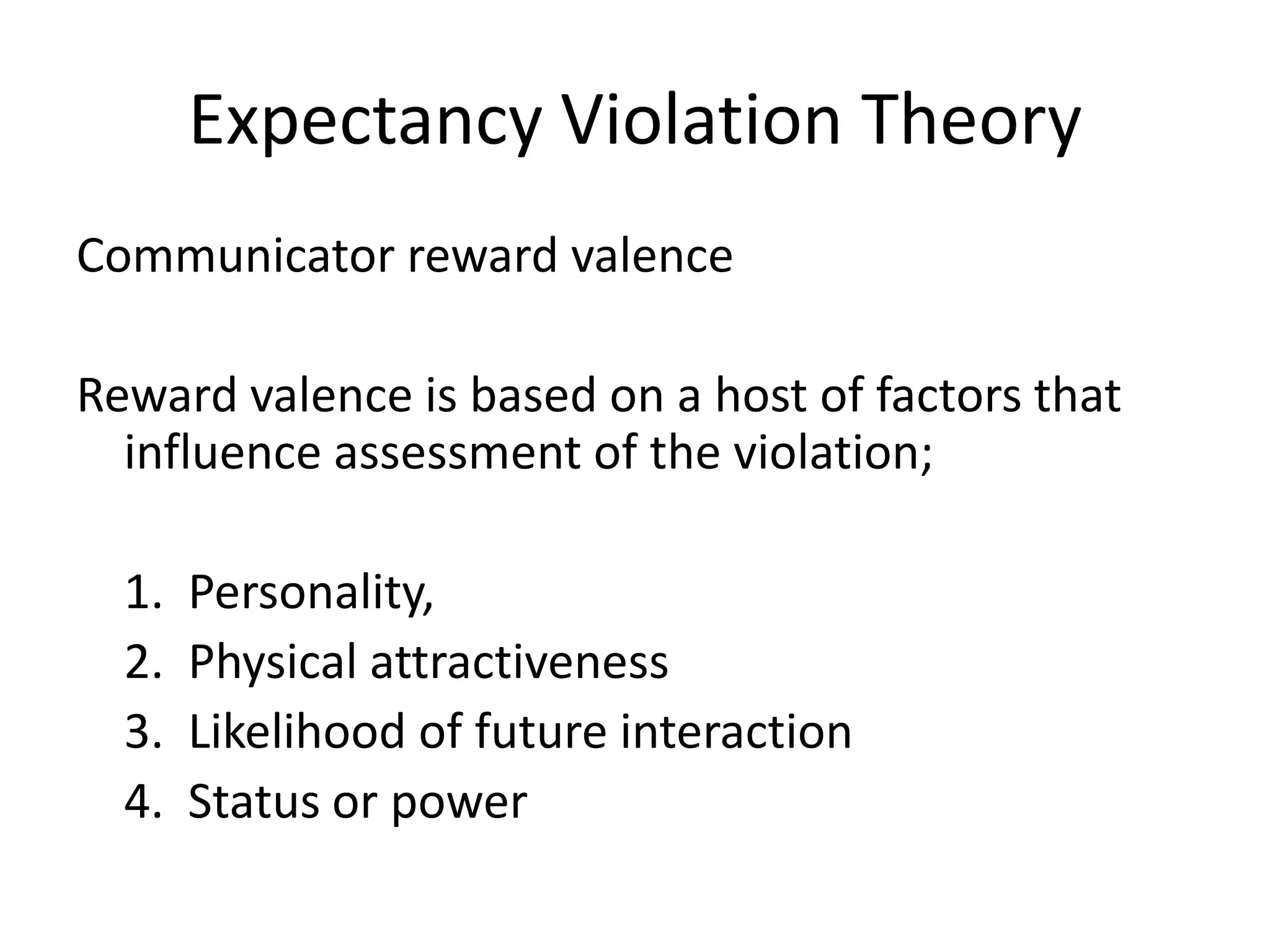 Expectancy Violation Theory

Communicator reward valence

Reward valence is based on a host of factors that influence assessment of the violation;

1. Personality,
2. Physical attractiveness
3. Likelihood of future interaction
4. Status or power